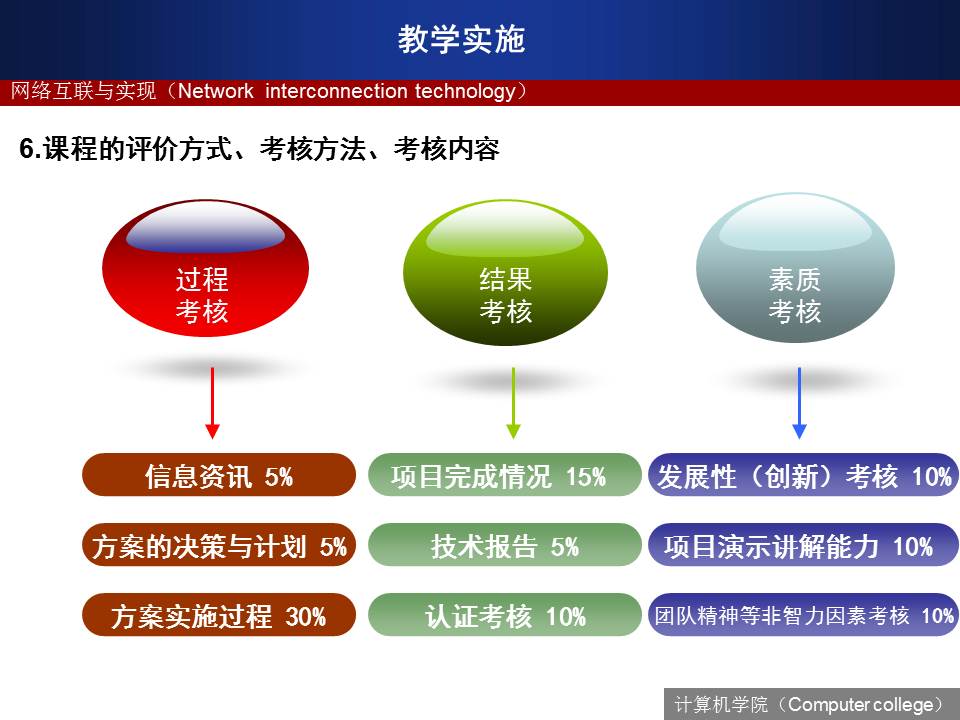 教学实施

网络互联与实现（Network interconnection technology）

6.课程的评价方式、考核方法、考核内容

过程考核

结果考核

素质考核

信息资讯 5%

方案的决策与计划 5%

方案实施过程 30%

项目完成情况 15%

技术报告 5%

认证考核 10%

发展性（创新）考核 10%

项目演示讲解能力 10%

团队精神等非智力因素考核 10%

计算机学院（Computer college）